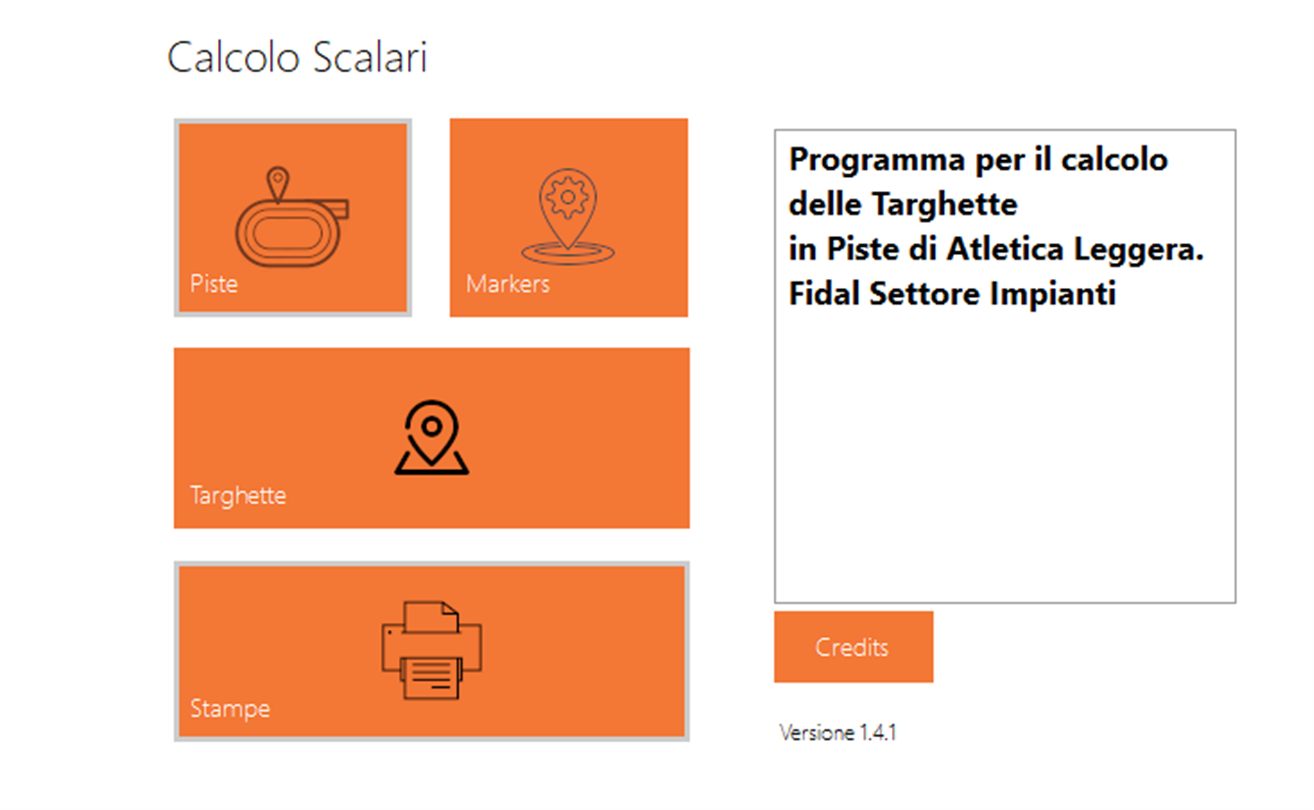 Calcolo Scalari

Piste

Markers

Targhette

Stampe

Programma per il calcolo delle Targhette in Piste di Atletica Leggera. Fidal Settore Impianti

Credits

Versione 1.4.1